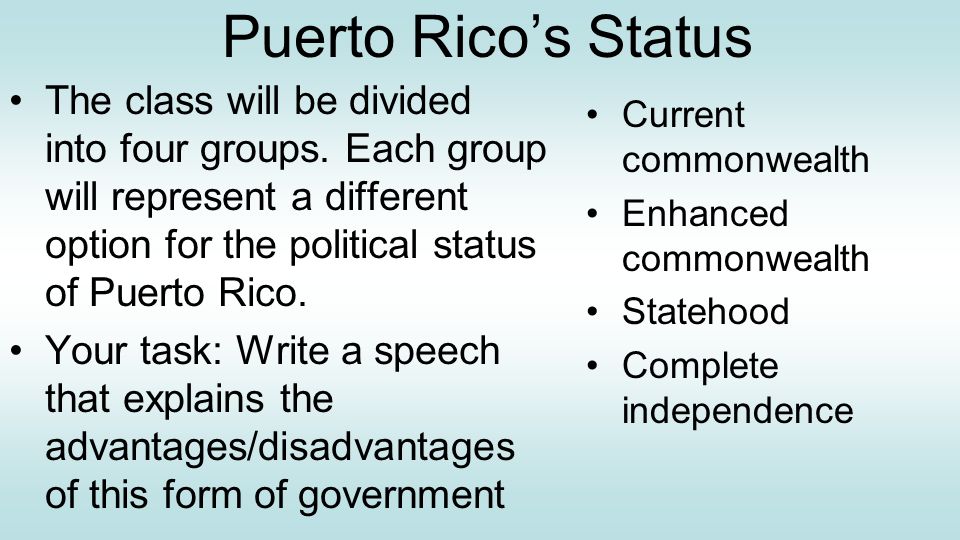 Puerto Rico's Status

• The class will be divided into four groups. Each group will represent a different option for the political status of Puerto Rico.
• Your task: Write a speech that explains the advantages/disadvantages of this form of government

• Current commonwealth
• Enhanced commonwealth
• Statehood
• Complete independence